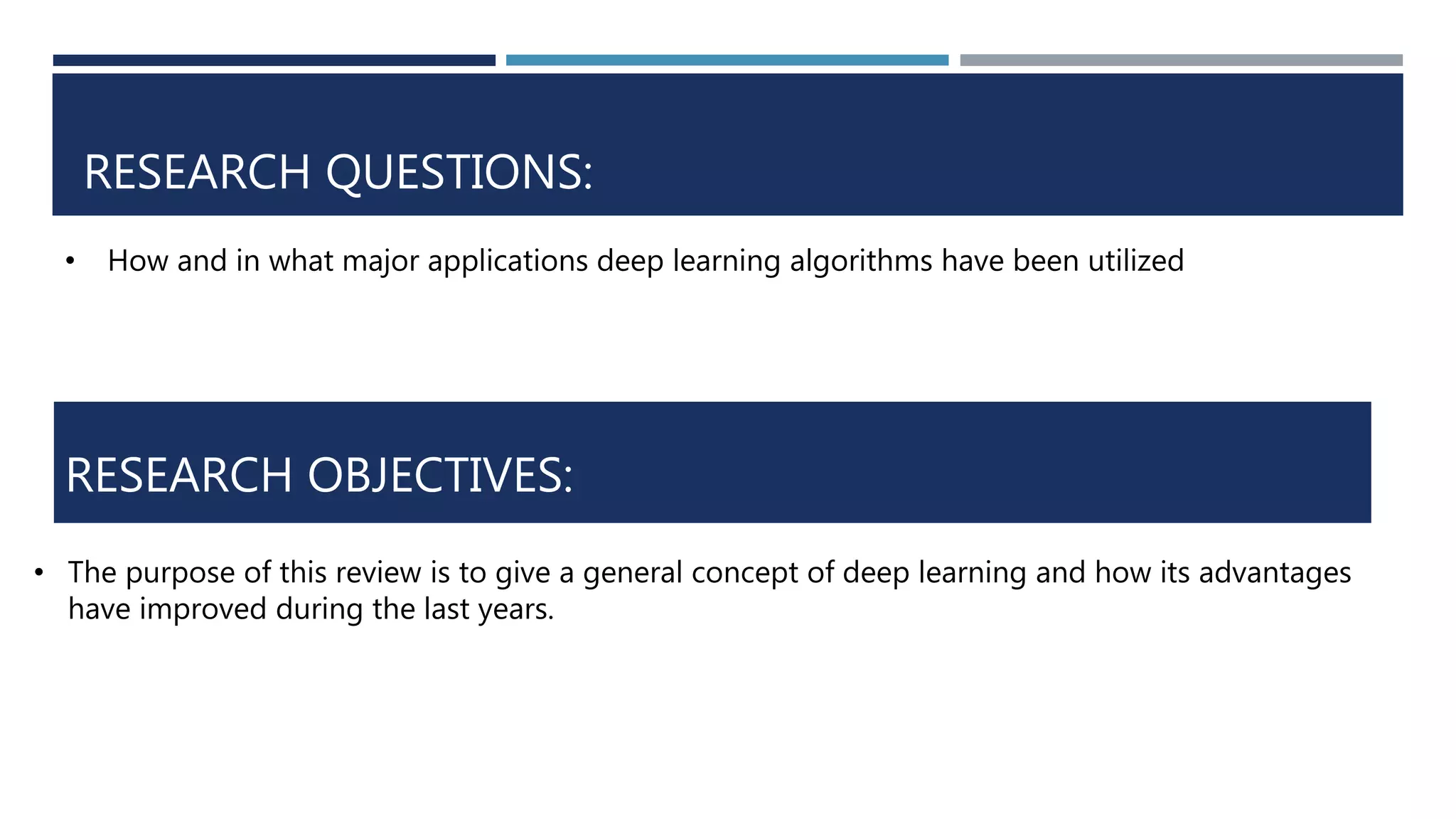 RESEARCH QUESTIONS:

• How and in what major applications deep learning algorithms have been utilized

RESEARCH OBJECTIVES:

• The purpose of this review is to give a general concept of deep learning and how its advantages have improved during the last years.